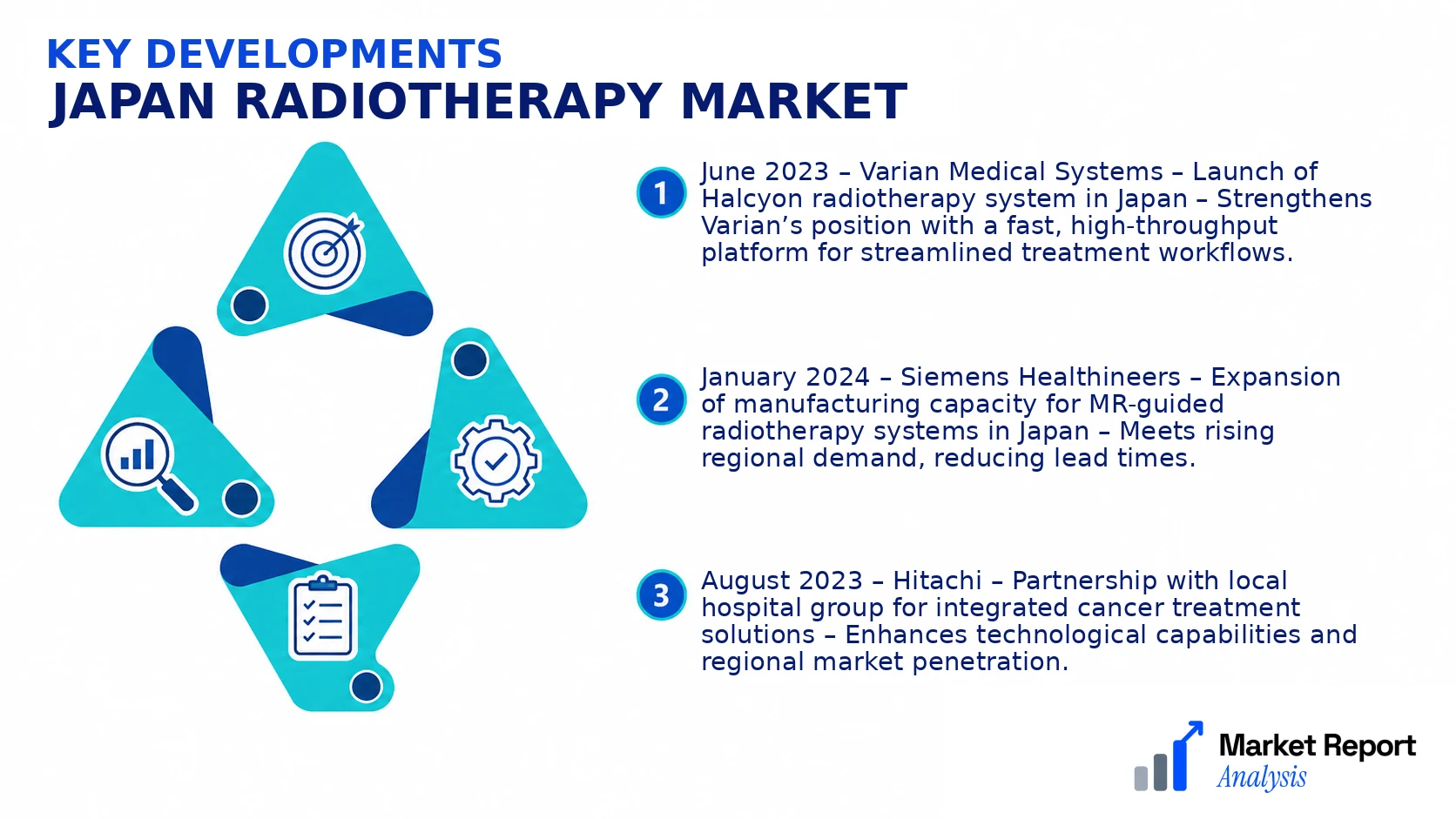 KEY DEVELOPMENTS
JAPAN RADIOTHERAPY MARKET

1 June 2023 – Varian Medical Systems – Launch of Halcyon radiotherapy system in Japan – Strengthens Varian’s position with a fast, high-throughput platform for streamlined treatment workflows.

2 January 2024 – Siemens Healthineers – Expansion of manufacturing capacity for MR-guided radiotherapy systems in Japan – Meets rising regional demand, reducing lead times.

3 August 2023 – Hitachi – Partnership with local hospital group for integrated cancer treatment solutions – Enhances technological capabilities and regional market penetration.

Market Report Analysis